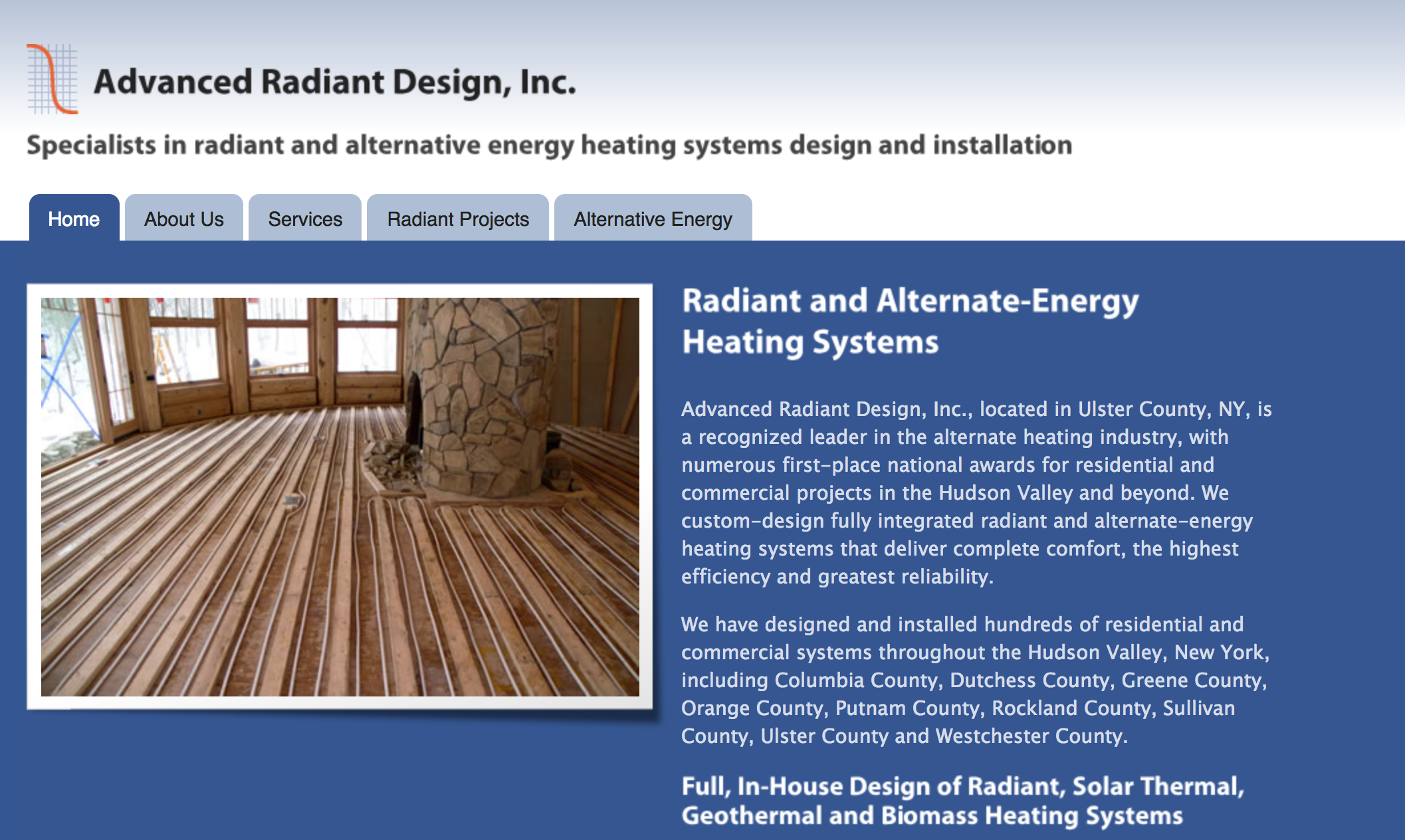 Advanced Radiant Design, Inc.

Specialists in radiant and alternative energy heating systems design and installation

Home About Us Services Radiant Projects Alternative Energy

Radiant and Alternate-Energy Heating Systems

Advanced Radiant Design, Inc., located in Ulster County, NY, is a recognized leader in the alternate heating industry, with numerous first-place national awards for residential and commercial projects in the Hudson Valley and beyond. We custom-design fully integrated radiant and alternate-energy heating systems that deliver complete comfort, the highest efficiency and greatest reliability.

We have designed and installed hundreds of residential and commercial systems throughout the Hudson Valley, New York, including Columbia County, Dutchess County, Greene County, Orange County, Putnam County, Rockland County, Sullivan County, Ulster County and Westchester County.

Full, In-House Design of Radiant, Solar Thermal, Geothermal and Biomass Heating Systems